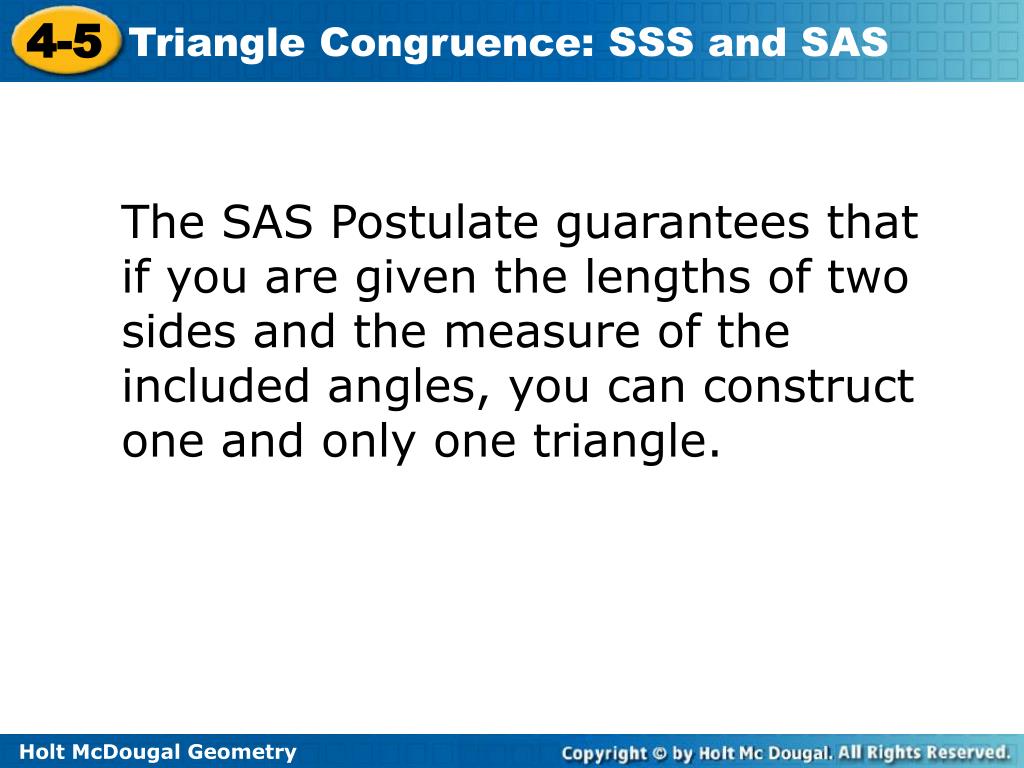 4-5 Triangle Congruence: SSS and SAS

The SAS Postulate guarantees that if you are given the lengths of two sides and the measure of the included angles, you can construct one and only one triangle.

Holt McDougal Geometry

Copyright © by Holt Mc Dougal. All Rights Reserved.